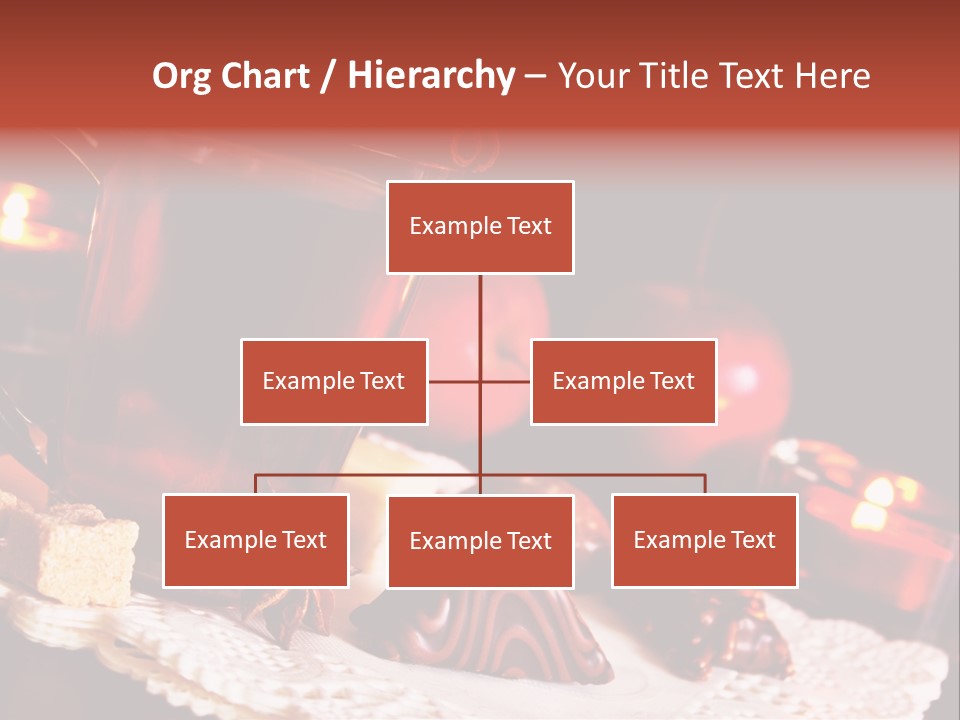 Org Chart / Hierarchy – Your Title Text Here

Example Text

Example Text

Example Text

Example Text

Example Text

Example Text